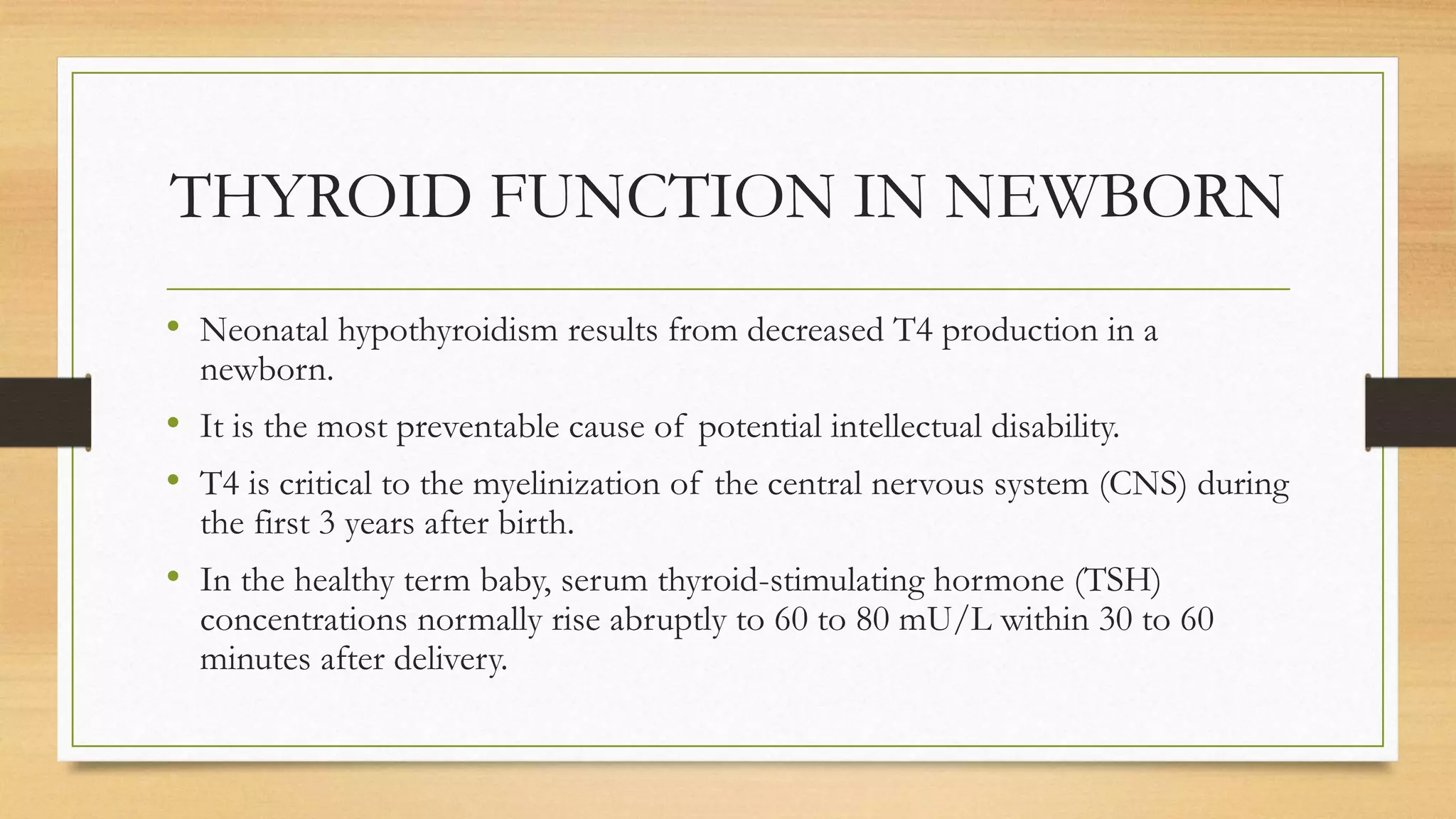 THYROID FUNCTION IN NEWBORN

• Neonatal hypothyroidism results from decreased T4 production in a newborn.
• It is the most preventable cause of potential intellectual disability.
• T4 is critical to the myelinization of the central nervous system (CNS) during the first 3 years after birth.
• In the healthy term baby, serum thyroid-stimulating hormone (TSH) concentrations normally rise abruptly to 60 to 80 mU/L within 30 to 60 minutes after delivery.